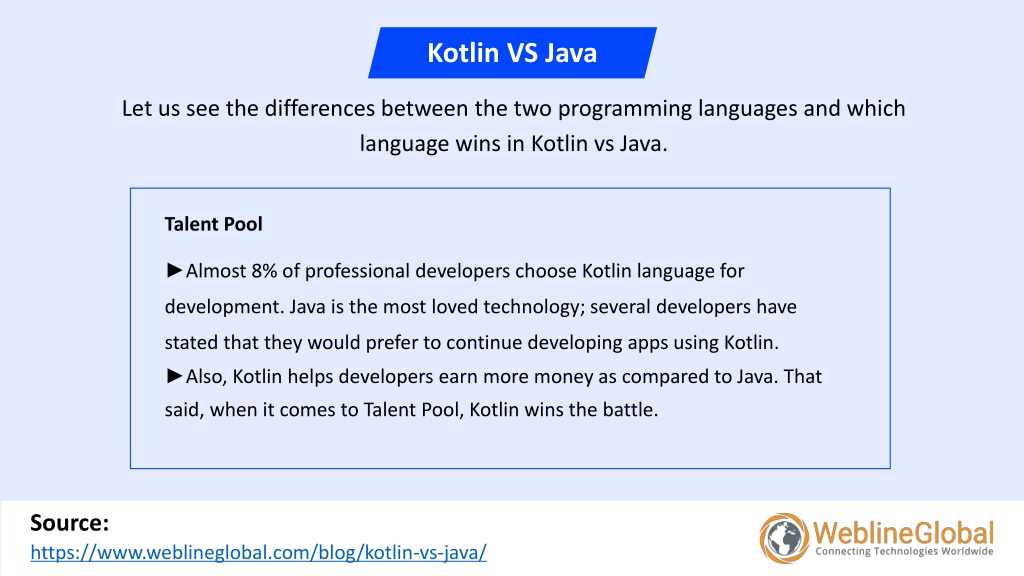 Kotlin VS Java

Let us see the differences between the two programming languages and which language wins in Kotlin vs Java.

Talent Pool

►Almost 8% of professional developers choose Kotlin language for development. Java is the most loved technology; several developers have stated that they would prefer to continue developing apps using Kotlin.
►Also, Kotlin helps developers earn more money as compared to Java. That said, when it comes to Talent Pool, Kotlin wins the battle.

Source:
https://www.weblineglobal.com/blog/kotlin-vs-java/

WeblineGlobal
Connecting Technologies Worldwide